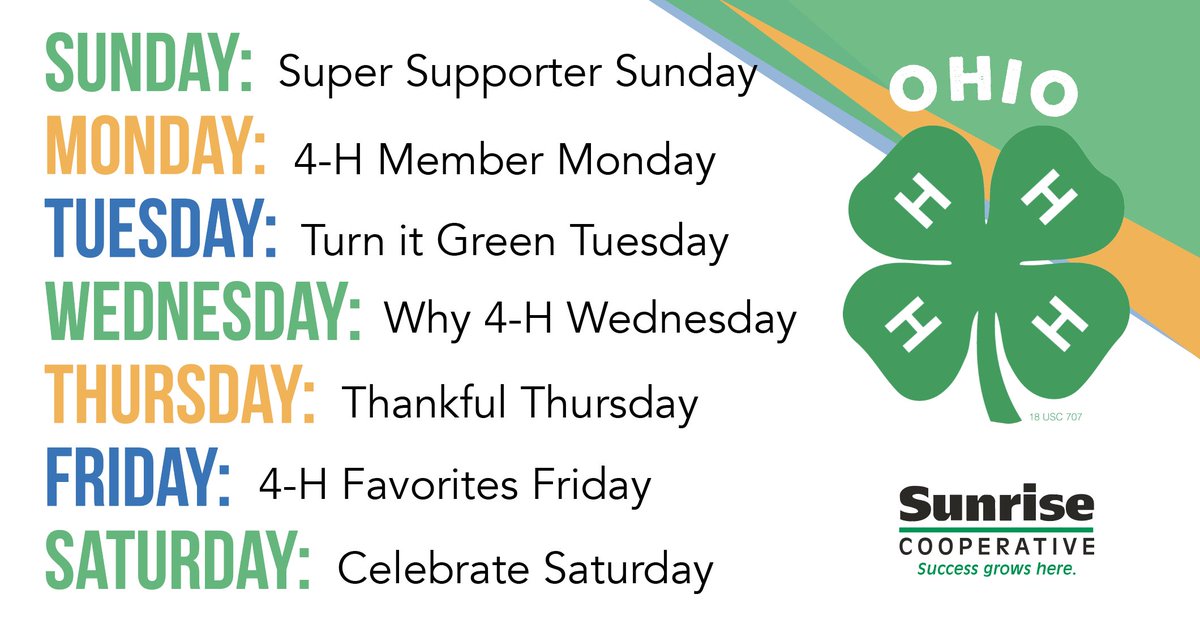 SUNDAY: Super Supporter Sunday
MONDAY: 4-H Member Monday
TUESDAY: Turn it Green Tuesday
WEDNESDAY: Why 4-H Wednesday
THURSDAY: Thankful Thursday
FRIDAY: 4-H Favorites Friday
SATURDAY: Celebrate Saturday

OHIO

H H H H

18 USC 707

Sunrise
COOPERATIVE
Success grows here.